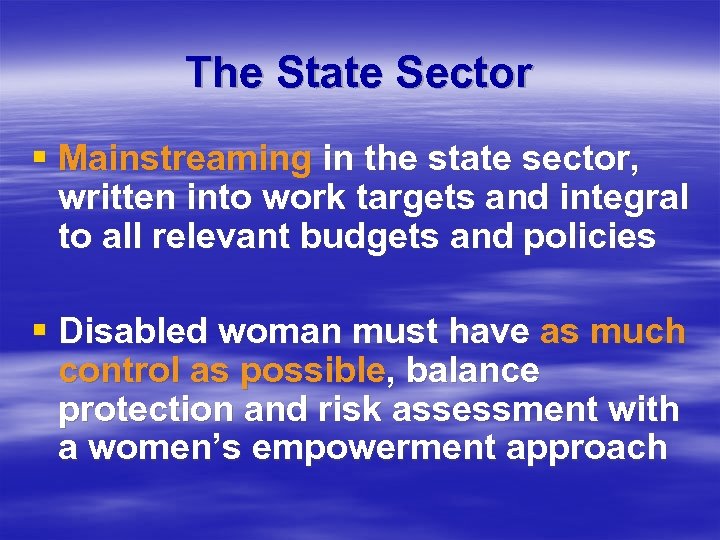 The State Sector

▪ Mainstreaming in the state sector, written into work targets and integral to all relevant budgets and policies

▪ Disabled woman must have as much control as possible, balance protection and risk assessment with a women's empowerment approach